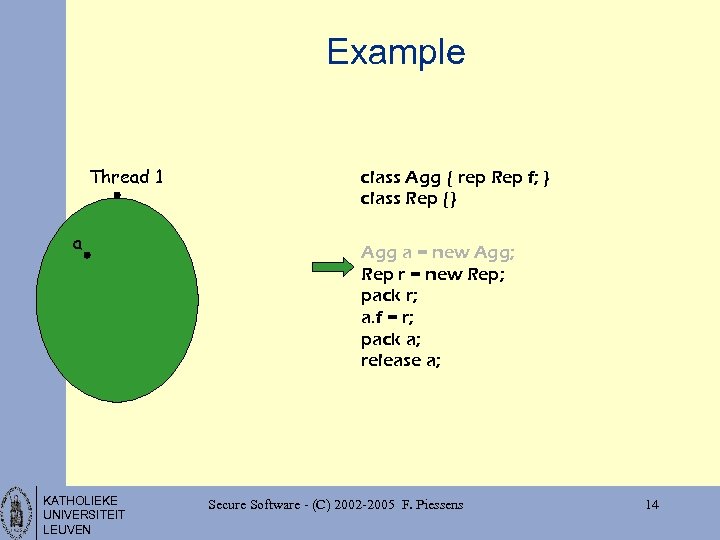 Example

Thread 1

a

class Agg { rep Rep f; }
class Rep {}

Agg a = new Agg;
Rep r = new Rep;
pack r;
a.f = r;
pack a;
release a;

KATHOLIEKE UNIVERSITEIT LEUVEN

Secure Software - (C) 2002-2005 F. Piessens

14